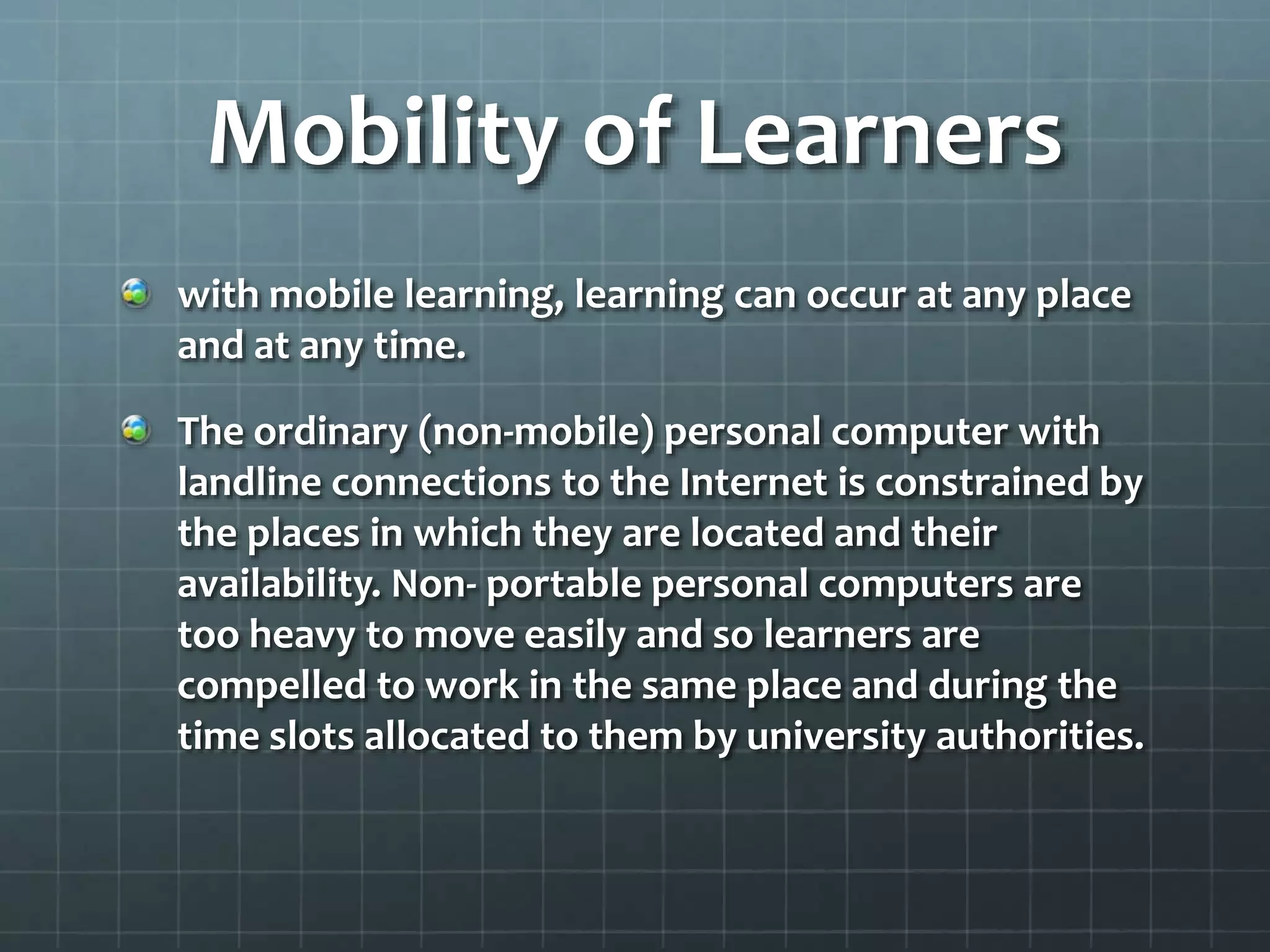 Mobility of Learners

with mobile learning, learning can occur at any place and at any time.

The ordinary (non-mobile) personal computer with landline connections to the Internet is constrained by the places in which they are located and their availability. Non- portable personal computers are too heavy to move easily and so learners are compelled to work in the same place and during the time slots allocated to them by university authorities.